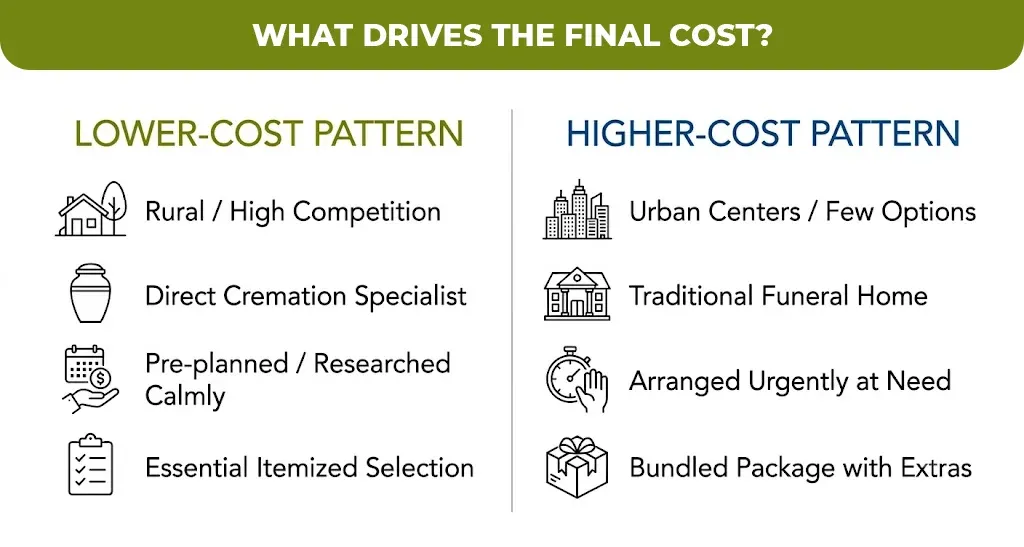 WHAT DRIVES THE FINAL COST?

LOWER-COST PATTERN

Rural / High Competition

Direct Cremation Specialist

Pre-planned / Researched Calmly

Essential Itemized Selection

HIGHER-COST PATTERN

Urban Centers / Few Options

Traditional Funeral Home

Arranged Urgently at Need

Bundled Package with Extras